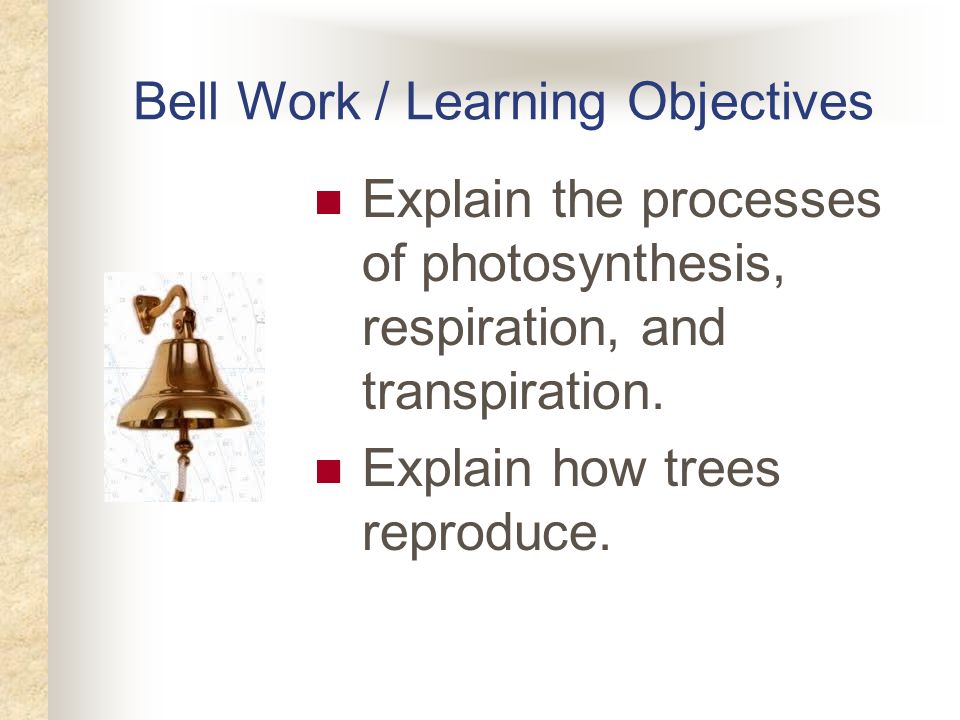 Bell Work / Learning Objectives

- Explain the processes of photosynthesis, respiration, and transpiration.
- Explain how trees reproduce.